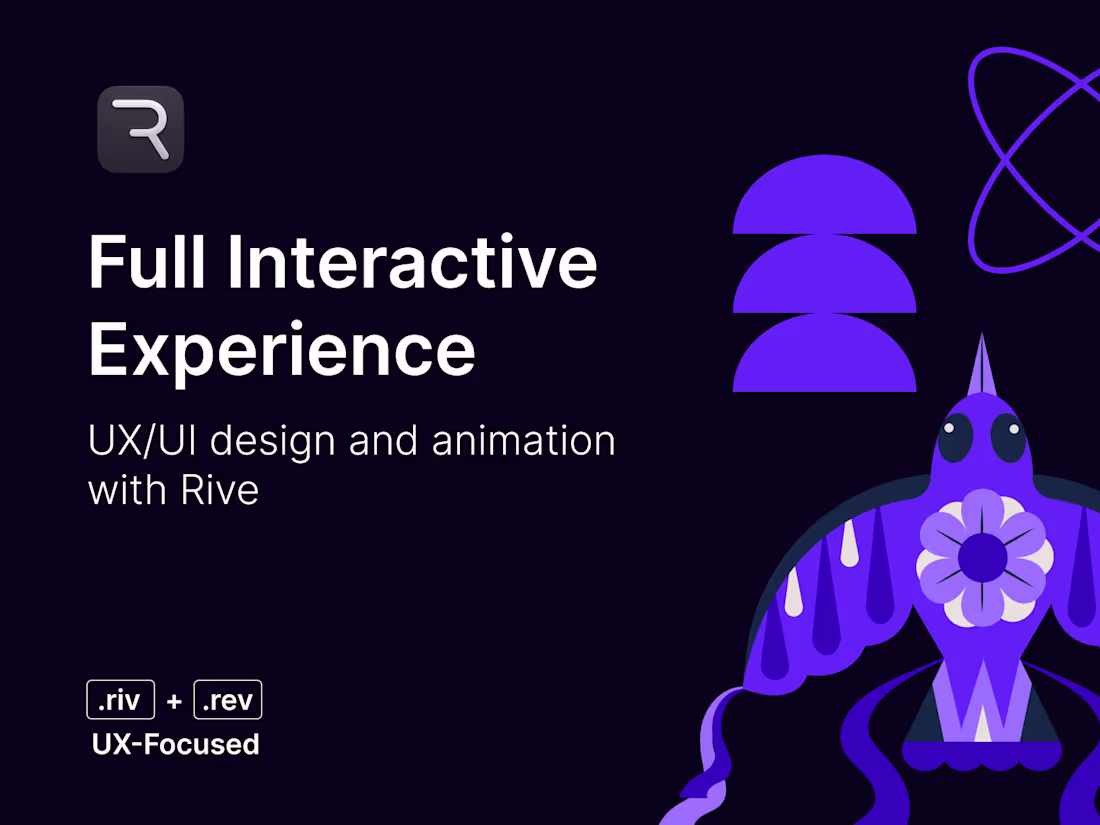 R

Full Interactive Experience

UX/UI design and animation with Rive

.riv + .rev
UX-Focused